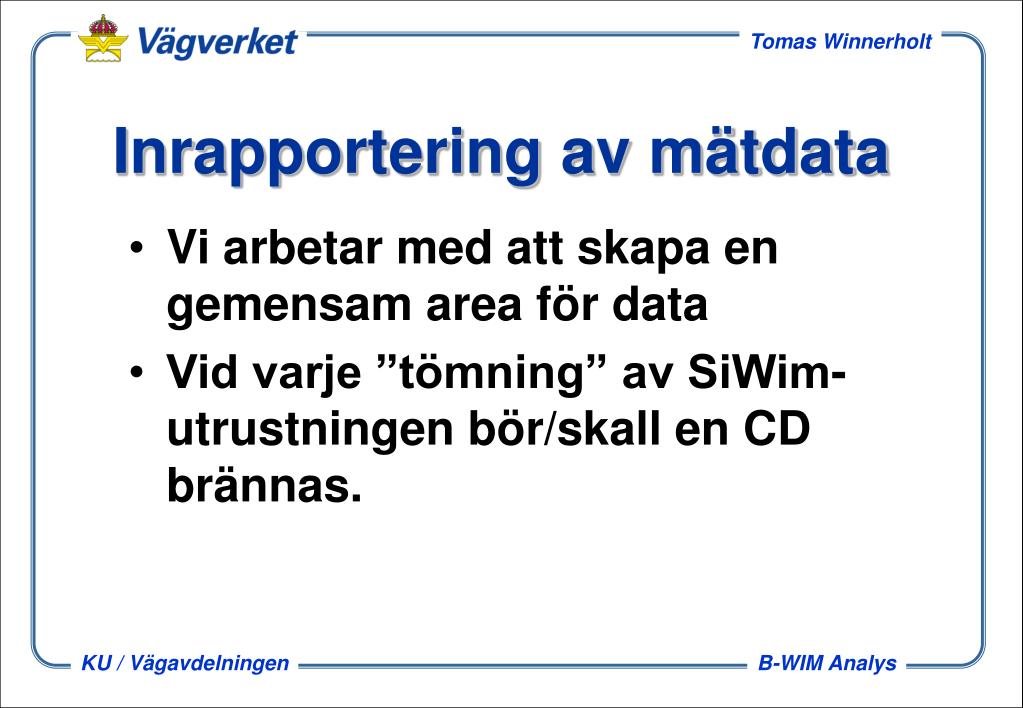 Vägverket

Tomas Winnerholt

Inrapportering av mätdata

• Vi arbetar med att skapa en gemensam area för data
• Vid varje ”tömning” av SiWim-utrustningen bör/skall en CD brännas.

KU / Vägavdelningen

B-WIM Analys